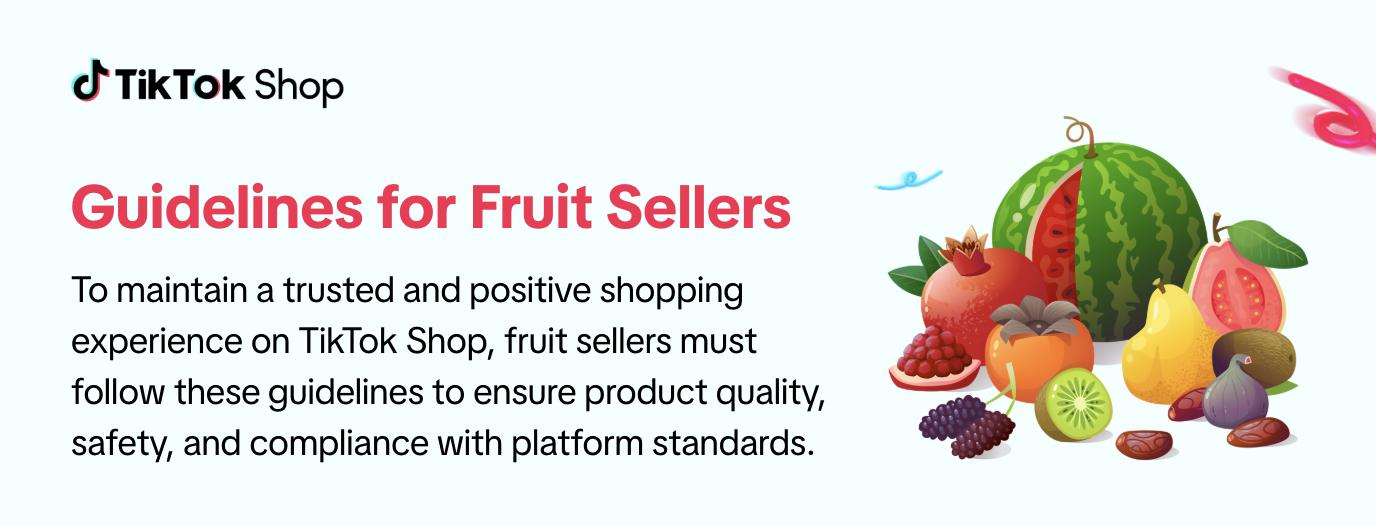 TikTok Shop

Guidelines for Fruit Sellers

To maintain a trusted and positive shopping experience on TikTok Shop, fruit sellers must follow these guidelines to ensure product quality, safety, and compliance with platform standards.